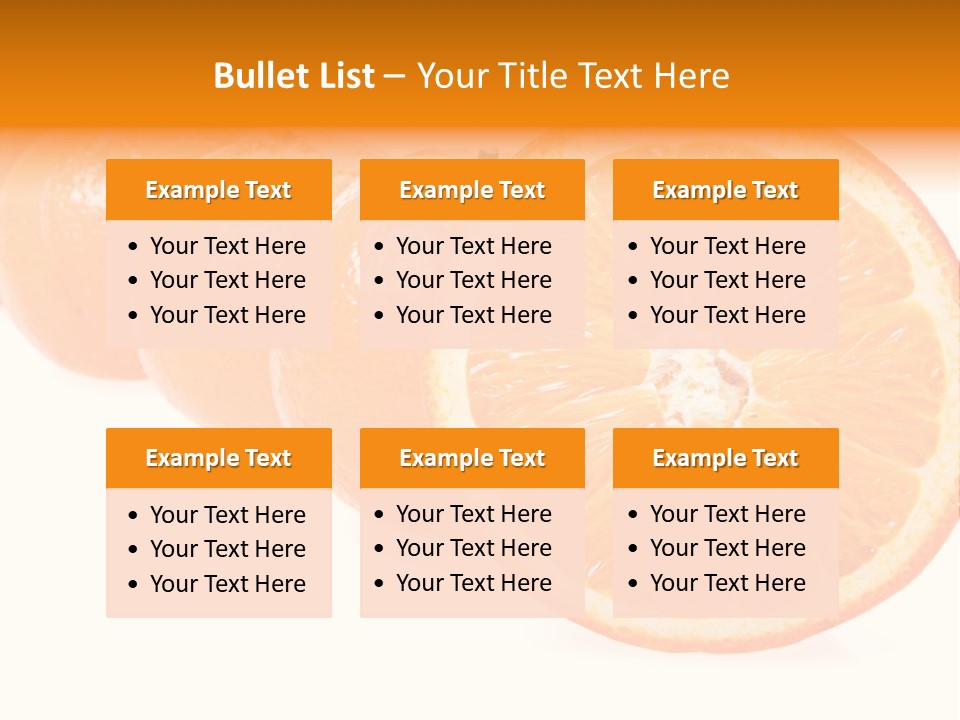 Bullet List – Your Title Text Here

Example Text
• Your Text Here
• Your Text Here
• Your Text Here

Example Text
• Your Text Here
• Your Text Here
• Your Text Here

Example Text
• Your Text Here
• Your Text Here
• Your Text Here

Example Text
• Your Text Here
• Your Text Here
• Your Text Here

Example Text
• Your Text Here
• Your Text Here
• Your Text Here

Example Text
• Your Text Here
• Your Text Here
• Your Text Here